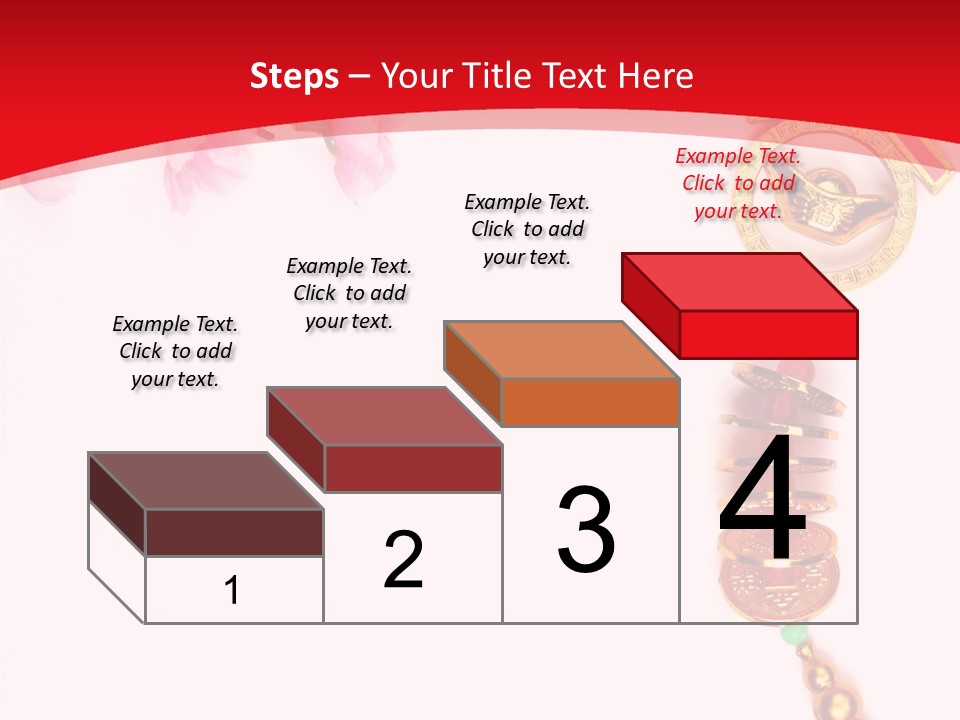 Steps – Your Title Text Here

Example Text. Click to add your text.

Example Text. Click to add your text.

Example Text. Click to add your text.

Example Text. Click to add your text.

1

2

3

4